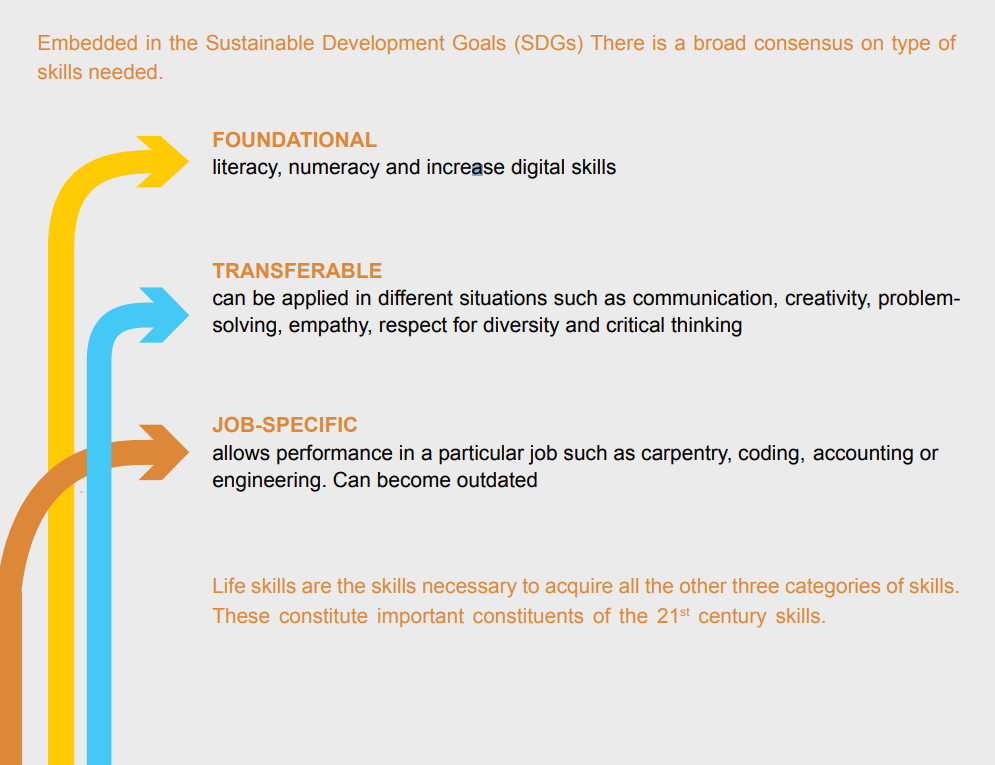 Embedded in the Sustainable Development Goals (SDGs) There is a broad consensus on type of skills needed.

FOUNDATIONAL
literacy, numeracy and increase digital skills

TRANSFERABLE
can be applied in different situations such as communication, creativity, problem-solving, empathy, respect for diversity and critical thinking

JOB-SPECIFIC
allows performance in a particular job such as carpentry, coding, accounting or engineering. Can become outdated

Life skills are the skills necessary to acquire all the other three categories of skills. These constitute important constituents of the 21$^{st}$ century skills.